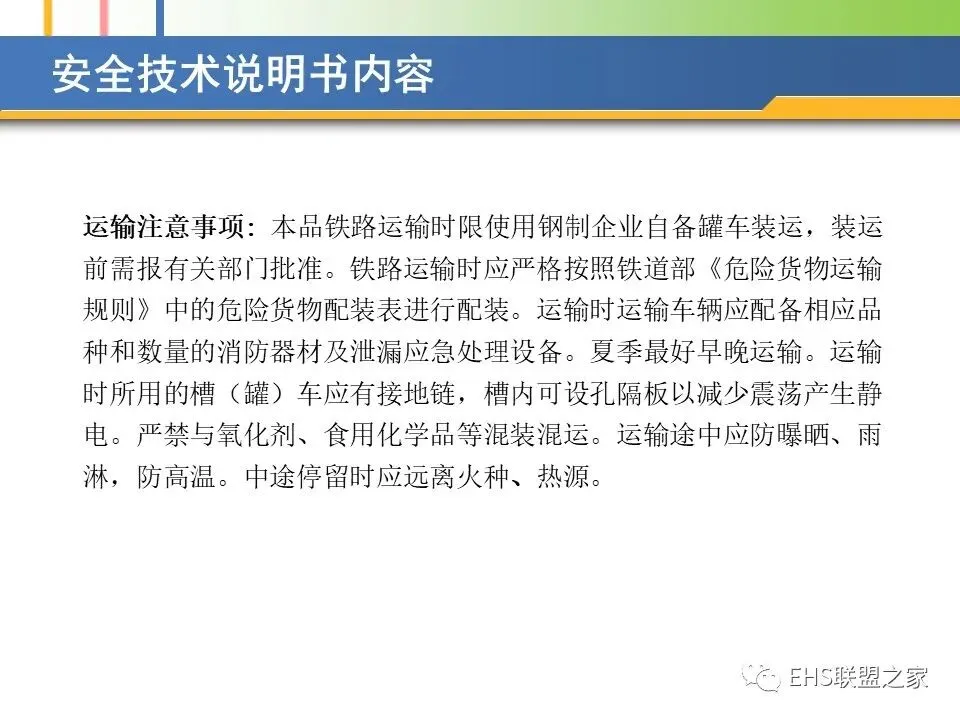 安全技术说明书内容

运输注意事项：本品铁路运输时限使用钢制企业自备罐车装运，装运前需报有关部门批准。铁路运输时应严格按照铁道部《危险货物运输规则》中的危险货物配装表进行配装。运输时运输车辆应配备相应品种和数量的消防器材及泄漏应急处理设备。夏季最好早晚运输。运输时所用的槽（罐）车应有接地链，槽内可设孔隔板以减少震荡产生静电。严禁与氧化剂、食用化学品等混装混运。运输途中应防曝晒、雨淋，防高温。中途停留时应远离火种、热源。

EHS联盟之家